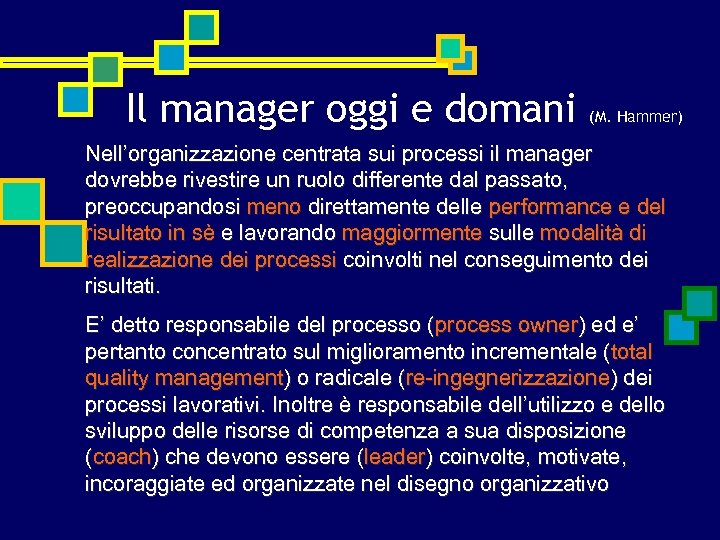 Il manager oggi e domani (M. Hammer)

Nell’organizzazione centrata sui processi il manager dovrebbe rivestire un ruolo differente dal passato, preoccupandosi meno direttamente delle performance e del risultato in sè e lavorando maggiormente sulle modalità di realizzazione dei processi coinvolti nel conseguimento dei risultati.

E’ detto responsabile del processo (process owner) ed e’ pertanto concentrato sul miglioramento incrementale (total quality management) o radicale (re-ingegnerizzazione) dei processi lavorativi. Inoltre è responsabile dell’utilizzo e dello sviluppo delle risorse di competenza a sua disposizione (coach) che devono essere (leader) coinvolte, motivate, incoraggiate ed organizzate nel disegno organizzativo